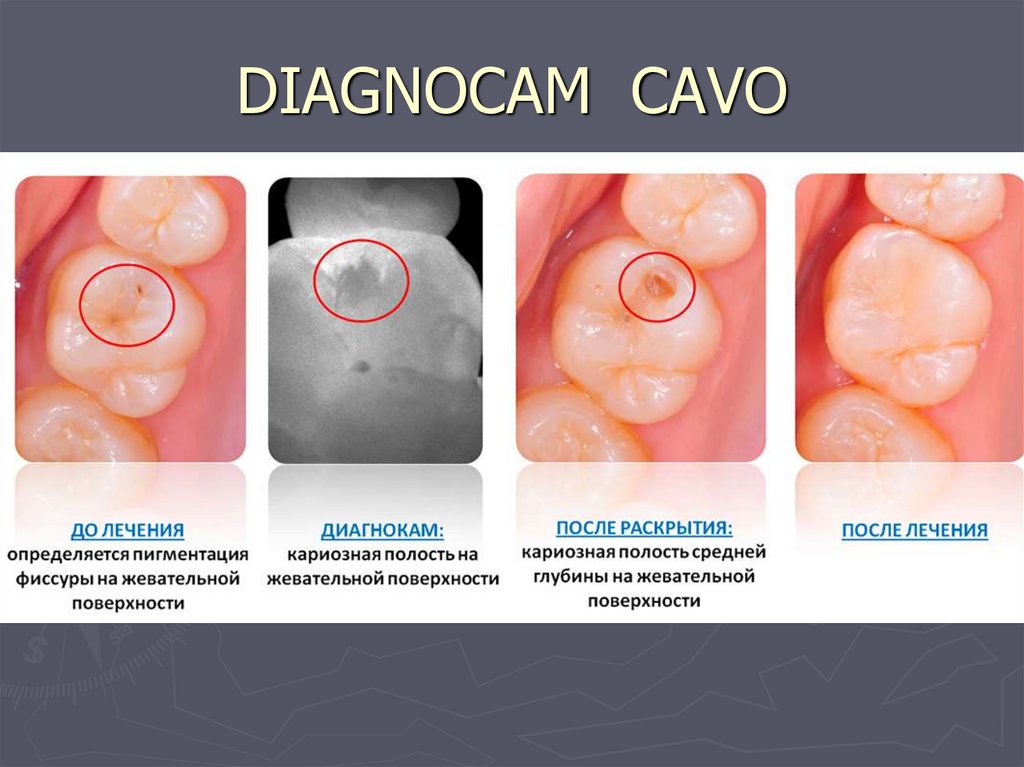 DIAGNOCAM CAVO

ДО ЛЕЧЕНИЯ
определяется пигментация фиссуры на жевательной поверхности

ДИАГНОКАМ:
кариозная полость на жевательной поверхности

ПОСЛЕ РАСКРЫТИЯ:
кариозная полость средней глубины на жевательной поверхности

ПОСЛЕ ЛЕЧЕНИЯ